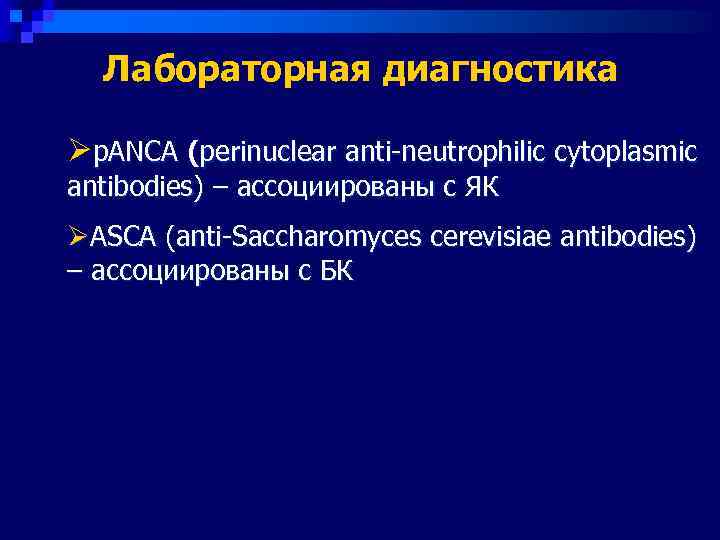 Лабораторная диагностика

➢pANCA (perinuclear anti-neutrophilic cytoplasmic antibodies) – ассоциированы с ЯК

➢ASCA (anti-Saccharomyces cerevisiae antibodies) – ассоциированы с БК